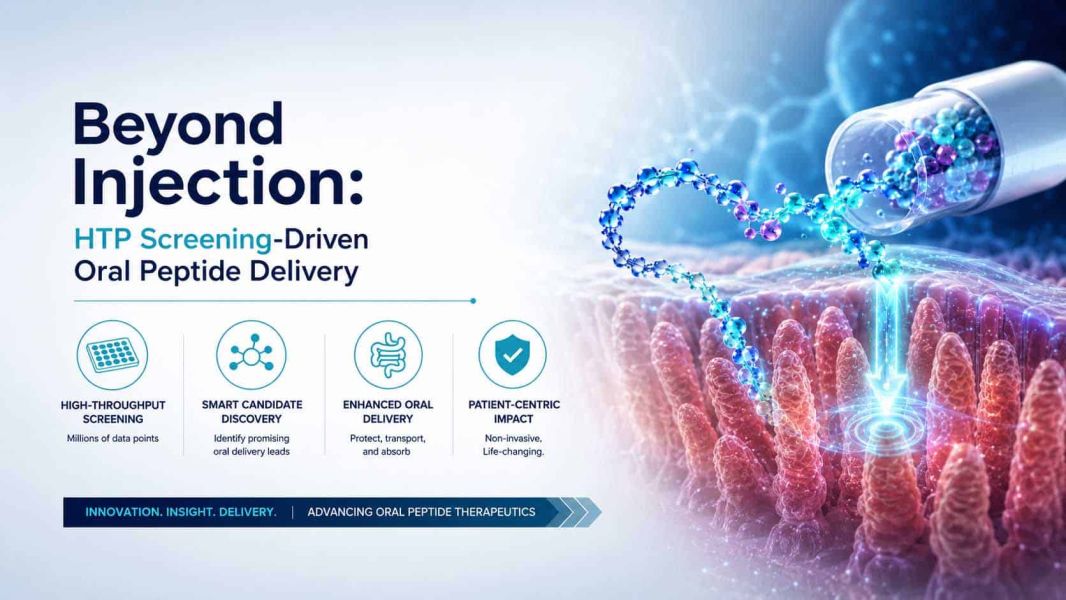 Beyond Injection:

HTP Screening-Driven Oral Peptide Delivery

HIGH-THROUGHPUT SCREENING

Millions of data points

SMART CANDIDATE DISCOVERY

Identify promising oral delivery leads

ENHANCED ORAL DELIVERY

Protect, transport, and absorb

PATIENT-CENTRIC IMPACT

Non-invasive, Life-changing.

INNOVATION. INSIGHT. DELIVERY. | ADVANCING ORAL PEPTIDE THERAPEUTICS